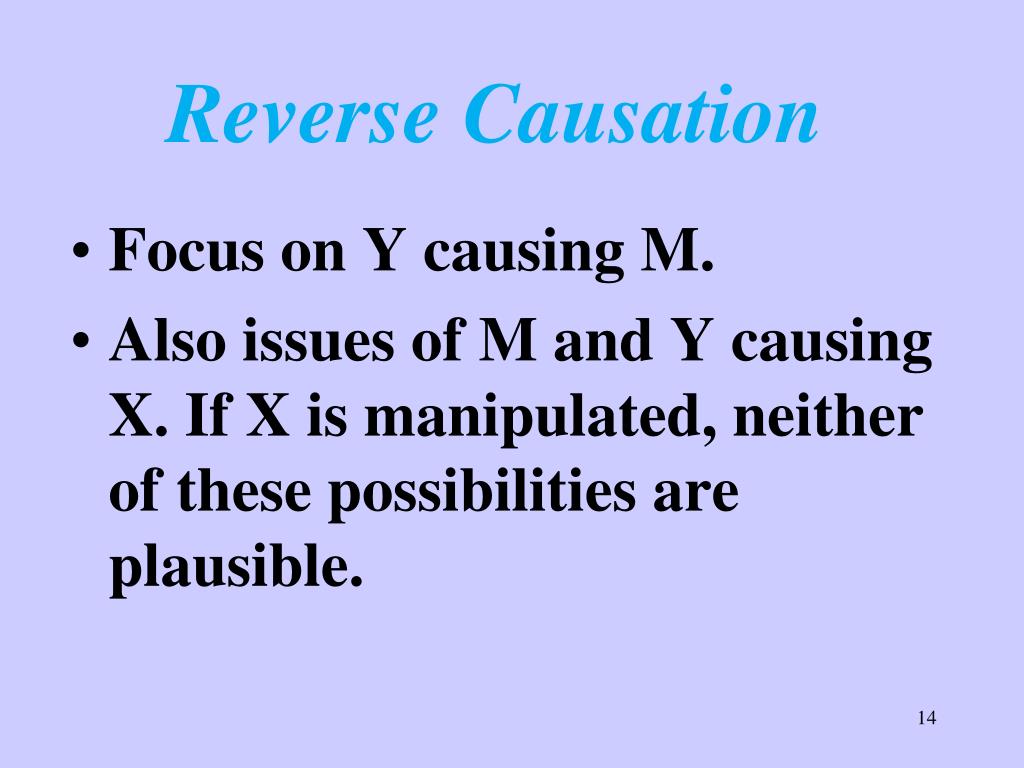 Reverse Causation

• Focus on Y causing M.
• Also issues of M and Y causing X. If X is manipulated, neither of these possibilities are plausible.

14